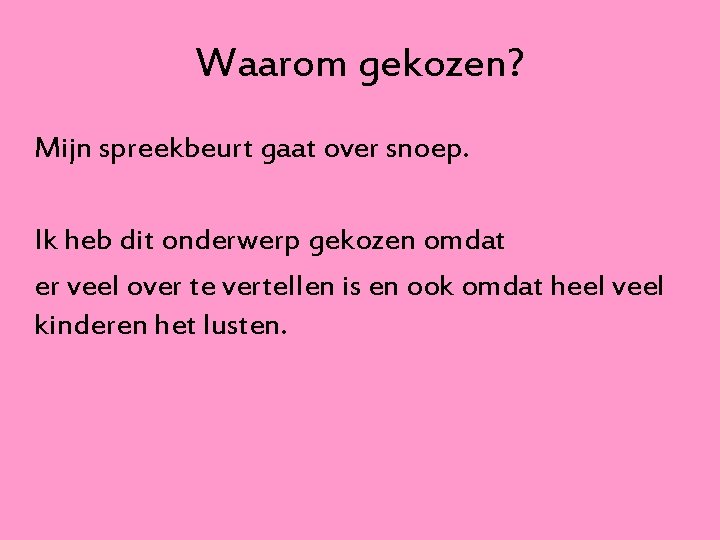 Waarom gekozen?

Mijn spreekbeurt gaat over snoep.

Ik heb dit onderwerp gekozen omdat
er veel over te vertellen is en ook omdat heel veel kinderen het lusten.